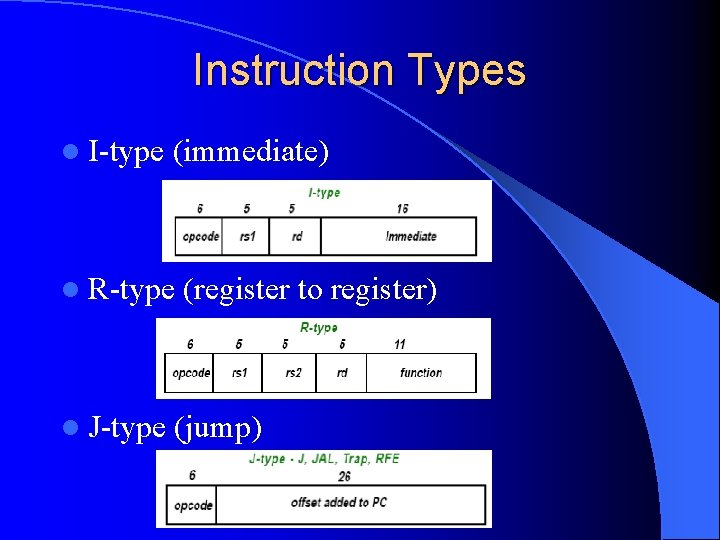 Instruction Types

I-type (immediate)

I-type

| 6 | 5 | 5 | 16 |
|---|---|---|---|
| opcode | rs1 | rd | Immediate |

R-type (register to register)

R-type

| 6 | 5 | 5 | 5 | 11 |
|---|---|---|---|---|
| opcode | rs1 | rs2 | rd | function |

J-type (jump)

J-type - J, JAL, Trap, RFE

| 6 | 26 |
|---|---|
| opcode | offset added to PC |